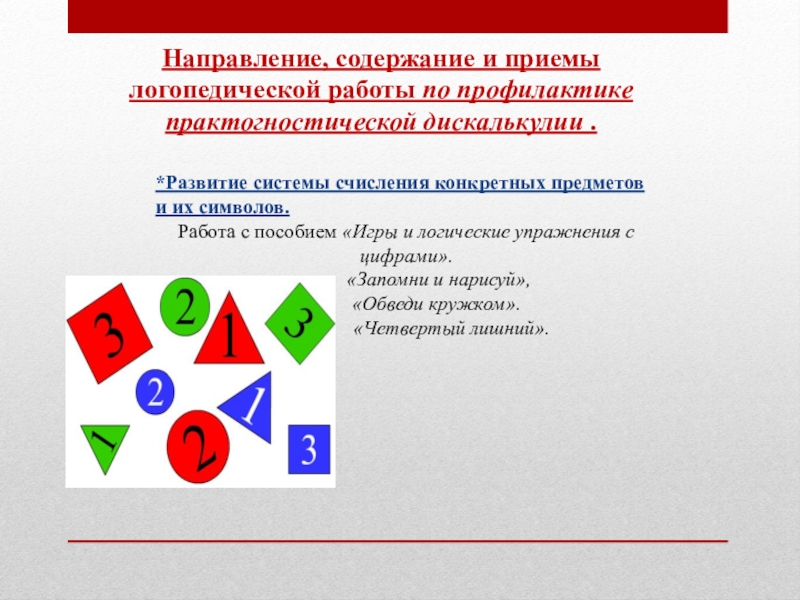 Направление, содержание и приемы логопедической работы по профилактике практогностической дискалькулии .

*Развитие системы счисления конкретных предметов и их символов.

Работа с пособием «Игры и логические упражнения с цифрами».
«Запомни и нарисуй»,
«Обведи кружком».
«Четвертый лишний».

3 2 1 3 2 1 1 2 3